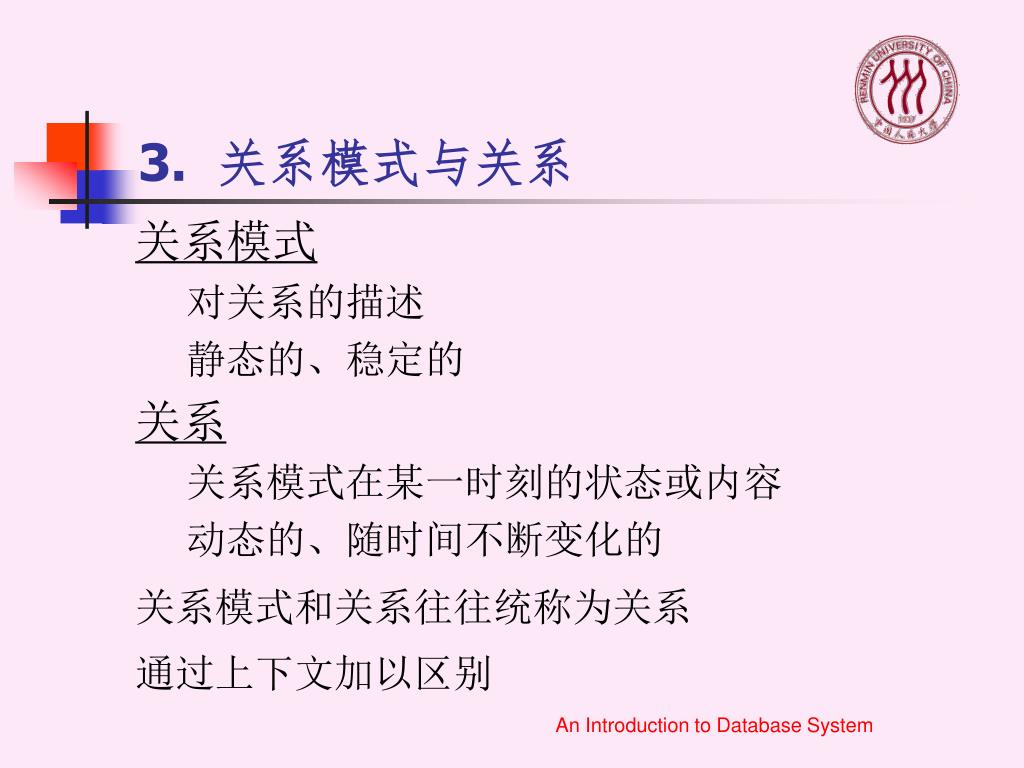 RENMIN UNIVERSITY OF CHINA
1937
中国人民大学

3. 关系模式与关系

关系模式

对关系的描述

静态的、稳定的

关系

关系模式在某一时刻的状态或内容

动态的、随时间不断变化的

关系模式和关系往往统称为关系

通过上下文加以区别

An Introduction to Database System